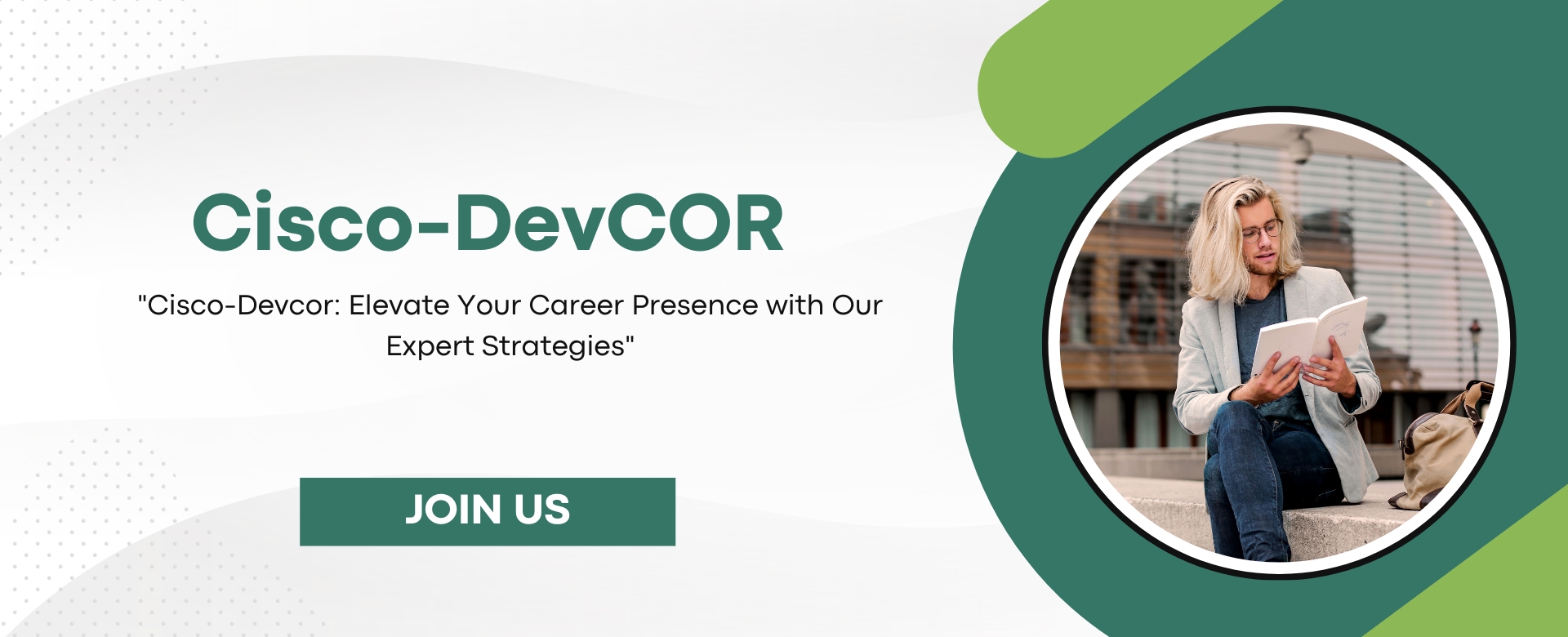 Cisco-DevCOR

"Cisco-Devcor: Elevate Your Career Presence with Our Expert Strategies"

JOIN US